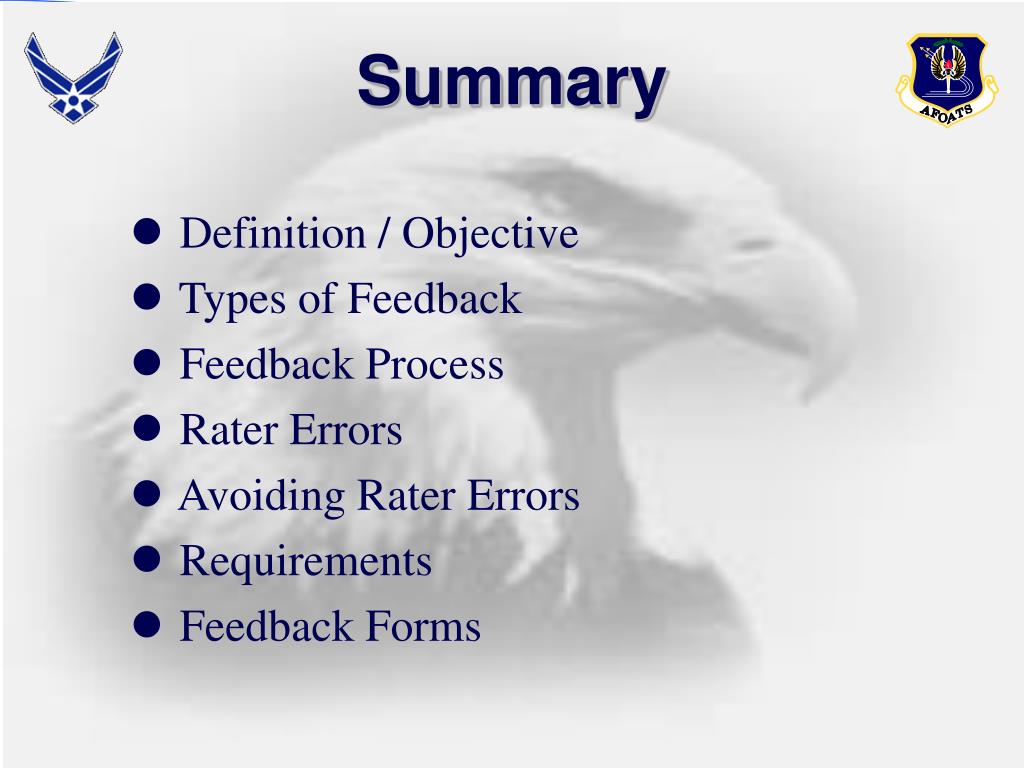 Summary

AFOATS

- Definition / Objective
- Types of Feedback
- Feedback Process
- Rater Errors
- Avoiding Rater Errors
- Requirements
- Feedback Forms